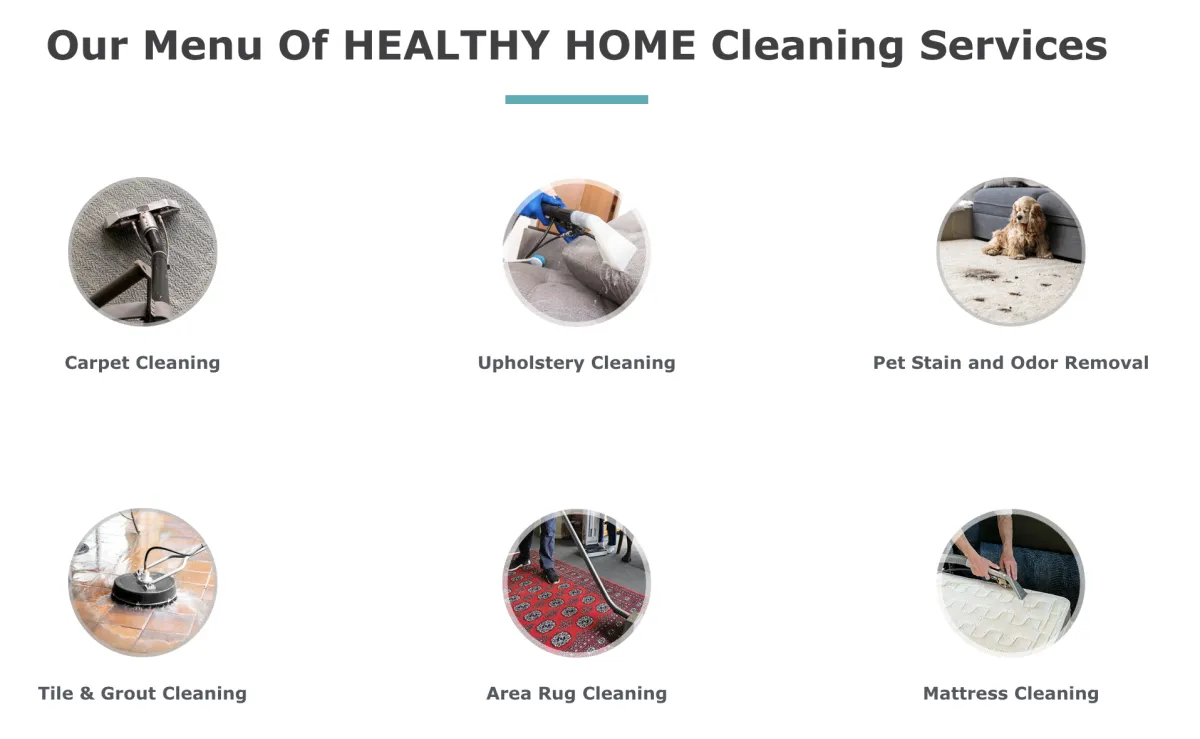 Our Menu Of HEALTHY HOME Cleaning Services

Carpet Cleaning

Upholstery Cleaning

Pet Stain and Odor Removal

Tile & Grout Cleaning

Area Rug Cleaning

Mattress Cleaning